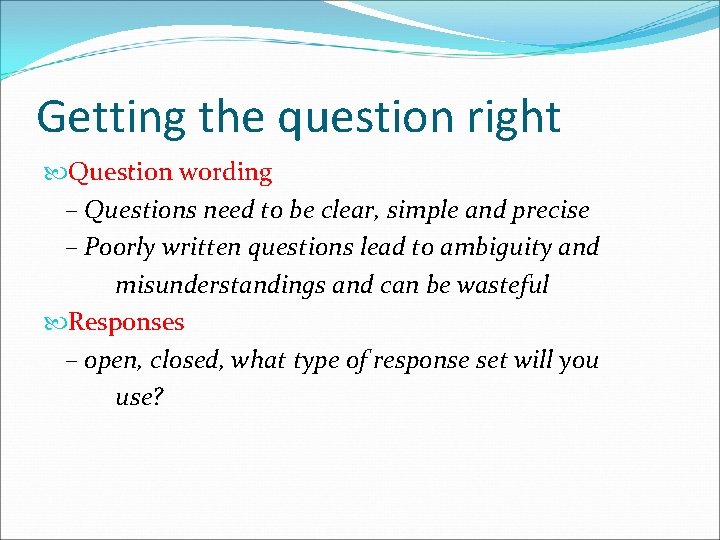 Getting the question right

Question wording

– Questions need to be clear, simple and precise

– Poorly written questions lead to ambiguity and misunderstandings and can be wasteful

Responses

– open, closed, what type of response set will you use?